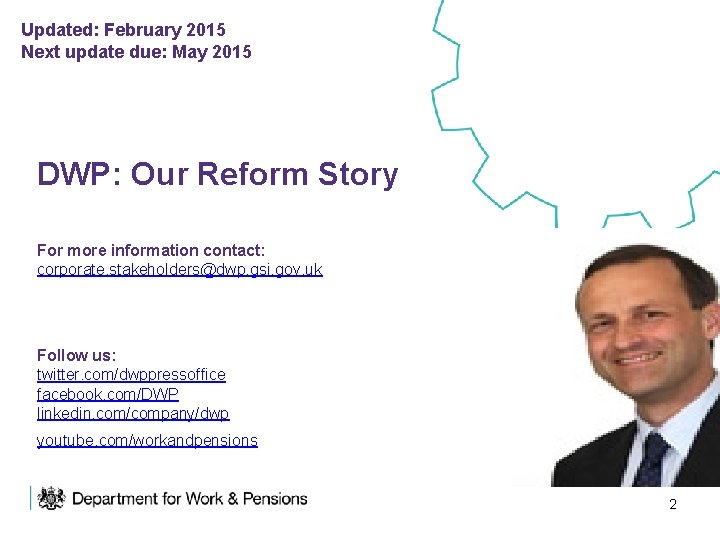 Updated: February 2015
Next update due: May 2015

DWP: Our Reform Story

For more information contact:
corporate.stakeholders@dwp.gsi.gov.uk

Follow us:
twitter.com/dwppressoffice
facebook.com/DWP
linkedin.com/company/dwp
youtube.com/workandpensions

Department for Work & Pensions

2